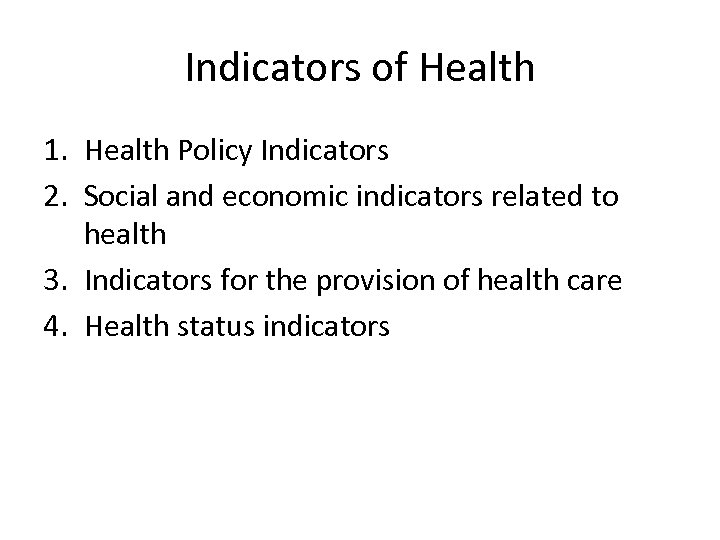 Indicators of Health

1. Health Policy Indicators
2. Social and economic indicators related to health
3. Indicators for the provision of health care
4. Health status indicators